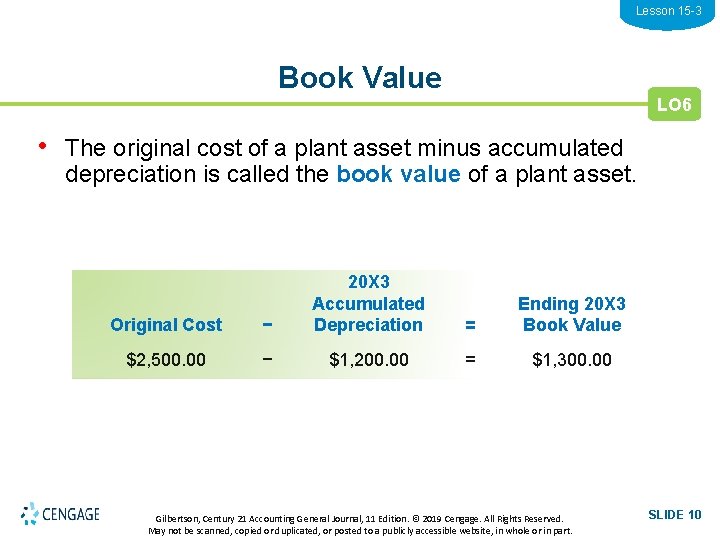 Lesson 15-3

Book Value

LO6

• The original cost of a plant asset minus accumulated depreciation is called the book value of a plant asset.

| Original Cost | − | 20X3 Accumulated Depreciation | = | Ending 20X3 Book Value |
|---|---|---|---|---|
| $2,500.00 | − | $1,200.00 | = | $1,300.00 |

CENGAGE

Gilbertson, Century 21 Accounting General Journal, 11 Edition. © 2019 Cengage. All Rights Reserved. May not be scanned, copied or duplicated, or posted to a publicly accessible website, in whole or in part.

SLIDE 10